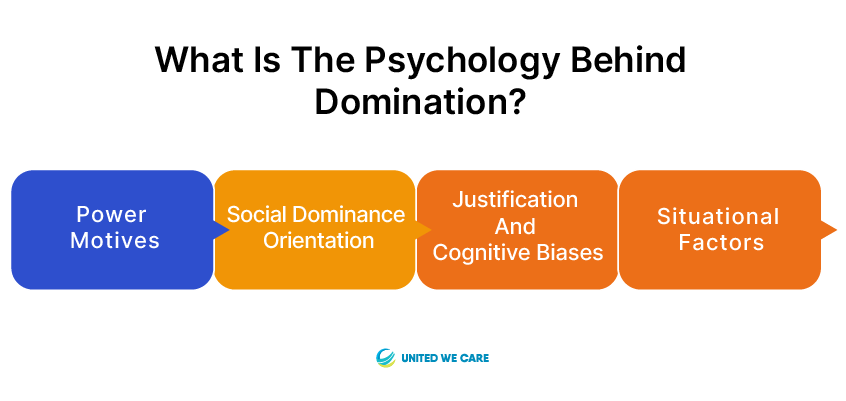 What Is The Psychology Behind Domination?

Power Motives

Social Dominance Orientation

Justification And Cognitive Biases

Situational Factors

UNITED WE CARE